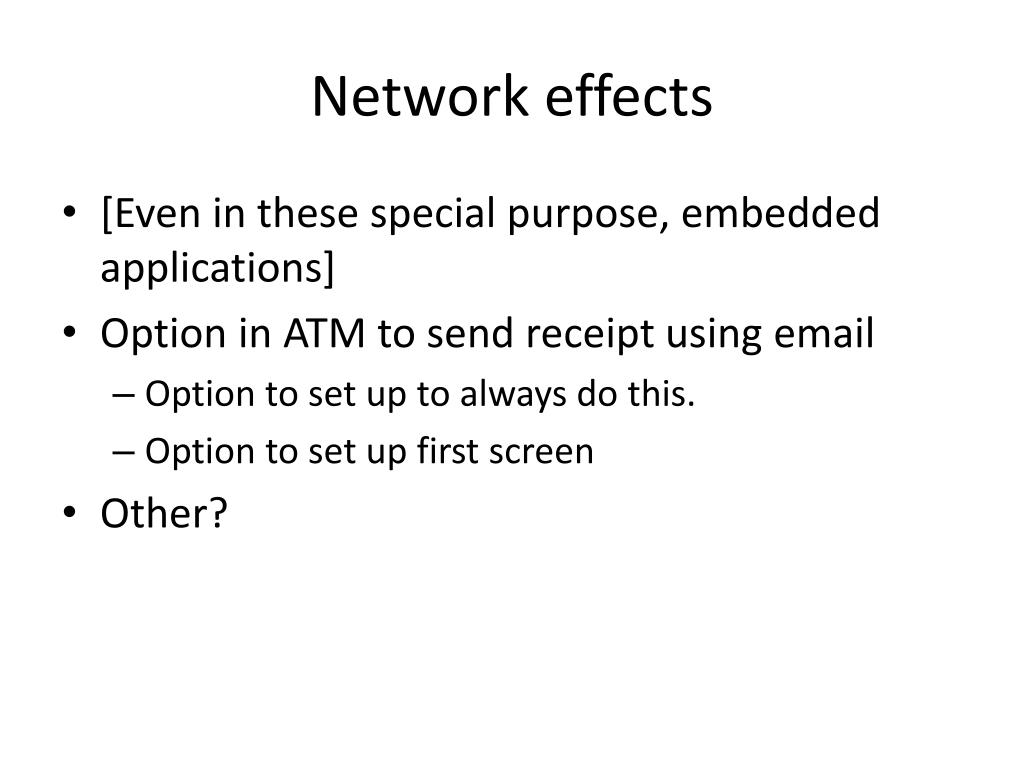 Network effects

• [Even in these special purpose, embedded applications]
• Option in ATM to send receipt using email
– Option to set up to always do this.
– Option to set up first screen
• Other?